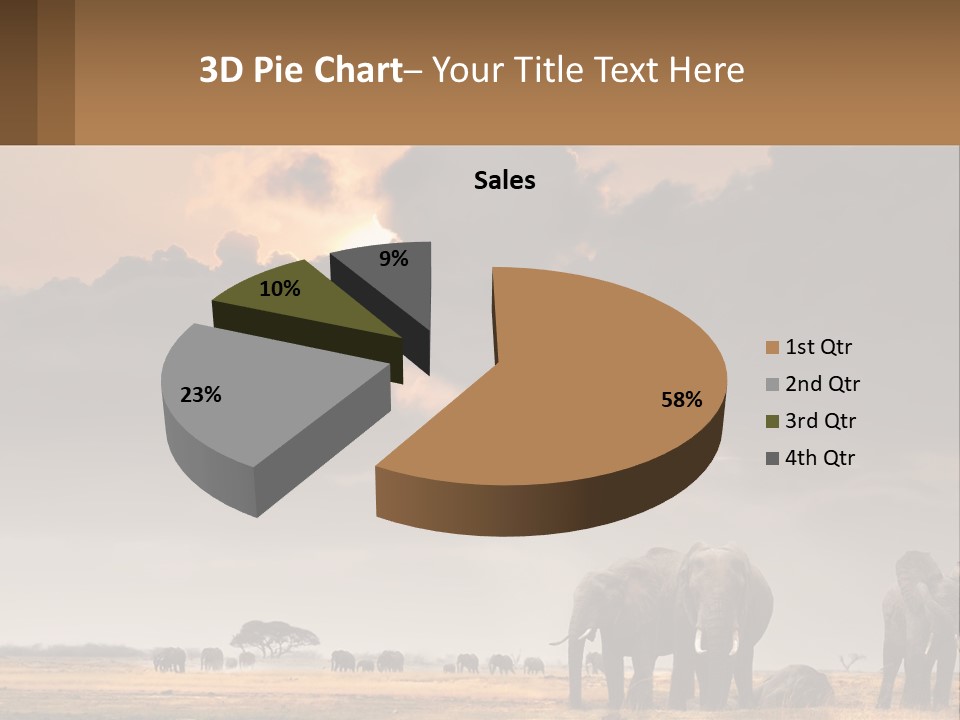 3D Pie Chart– Your Title Text Here

Sales

9%

10%

23%

58%

1st Qtr
2nd Qtr
3rd Qtr
4th Qtr